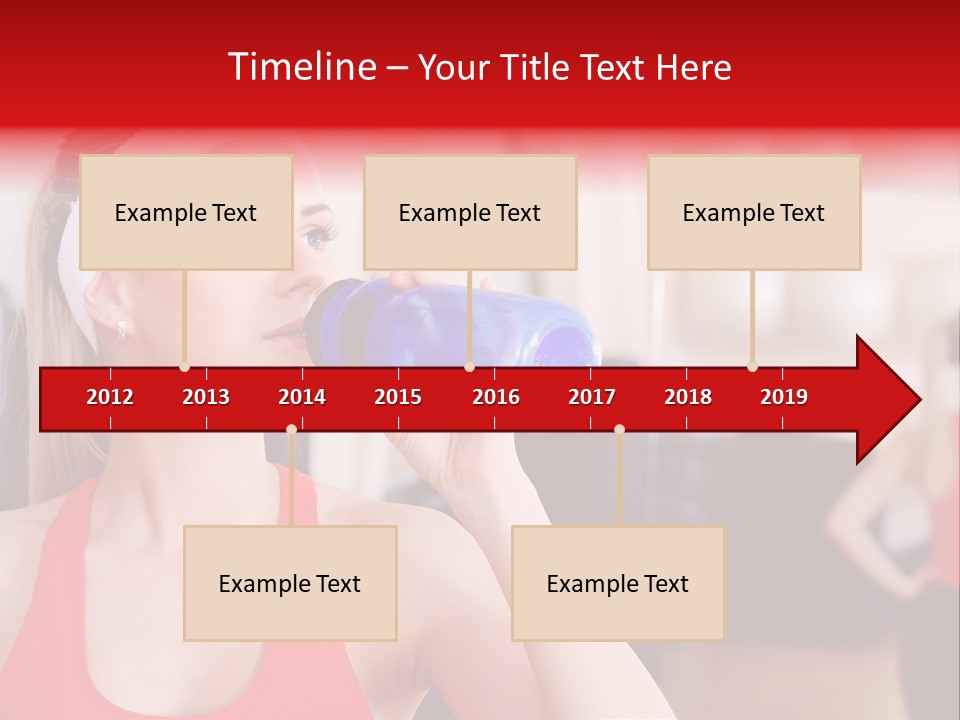 Timeline – Your Title Text Here

Example Text

Example Text

Example Text

2012 2013 2014 2015 2016 2017 2018 2019

Example Text

Example Text